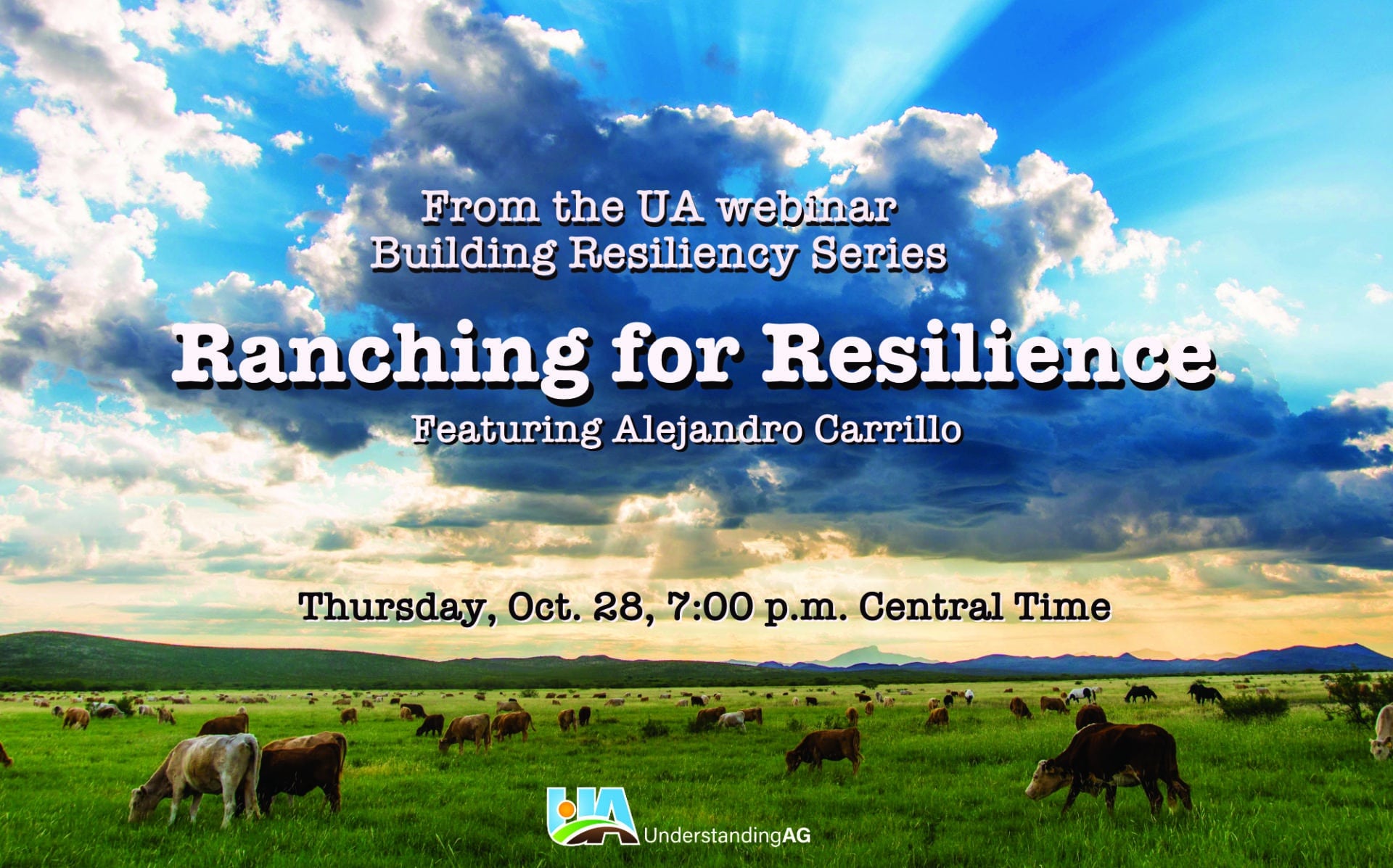 From the UA webinar
Building Resiliency Series

Ranching for Resilience

Featuring Alejandro Carrillo

Thursday, Oct. 28, 7:00 p.m. Central Time

UA UnderstandingAG